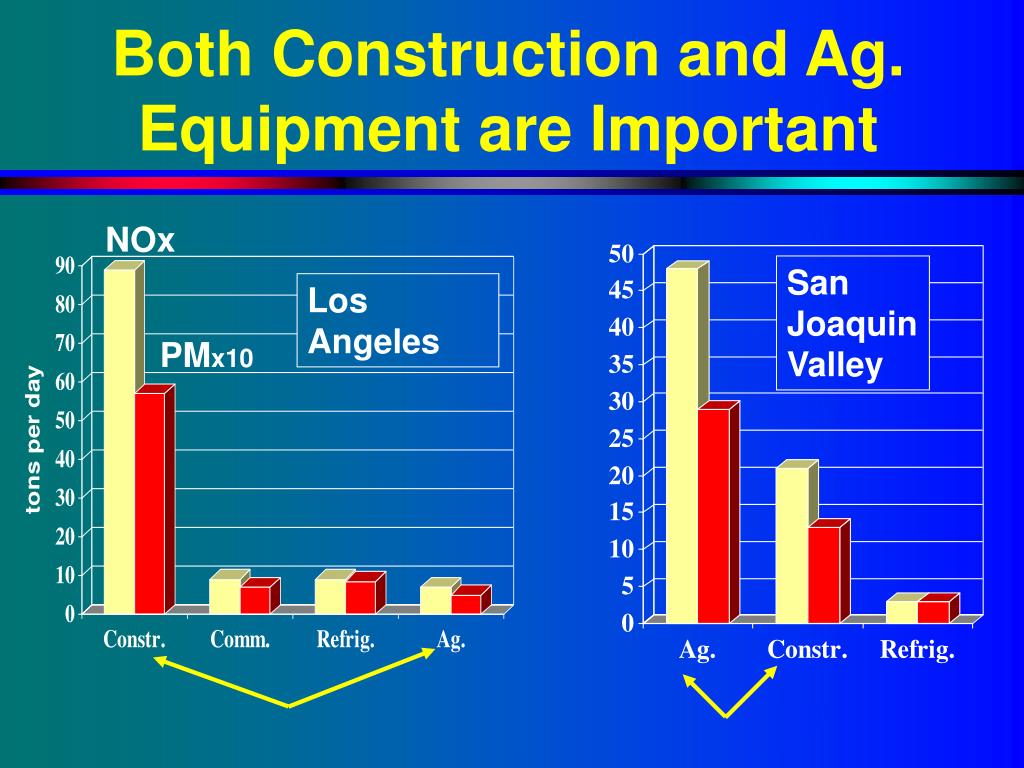 Both Construction and Ag. Equipment are Important

NOx

PMx10

Los Angeles

tons per day

90
80
70
60
50
40
30
20
10
0

Constr. Comm. Refrig. Ag.

San Joaquin Valley

50
45
40
35
30
25
20
15
10
5
0

Ag. Constr. Refrig.